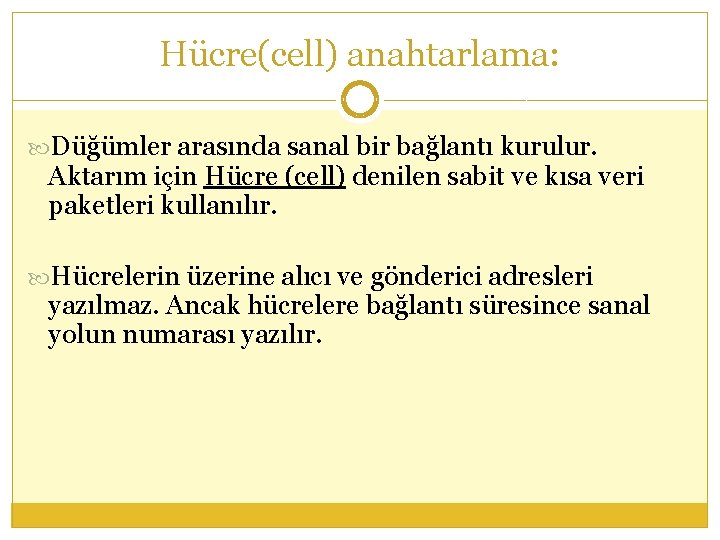 Hücre(cell) anahtarlama:

Düğümler arasında sanal bir bağlantı kurulur. Aktarım için Hücre (cell) denilen sabit ve kısa veri paketleri kullanılır.

Hücrelerin üzerine alıcı ve gönderici adresleri yazılmaz. Ancak hücrelere bağlantı süresince sanal yolun numarası yazılır.